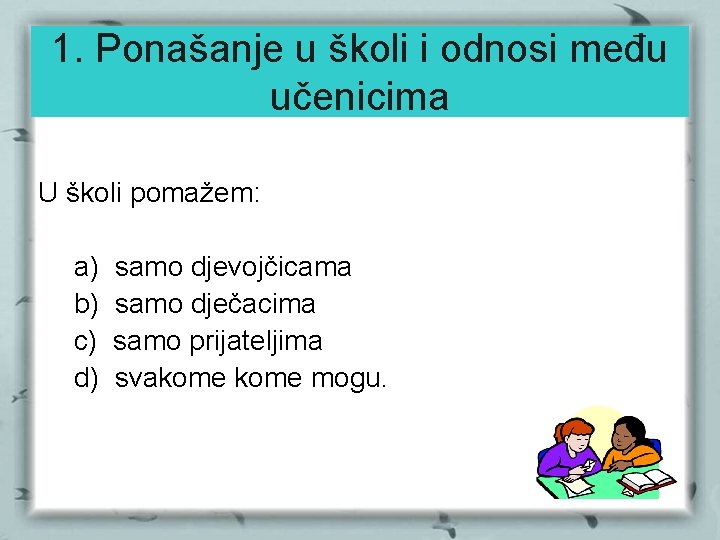 1. Ponašanje u školi i odnosi među učenicima

U školi pomažem:

a) samo djevojčicama
b) samo dječacima
c) samo prijateljima
d) svakome kome mogu.